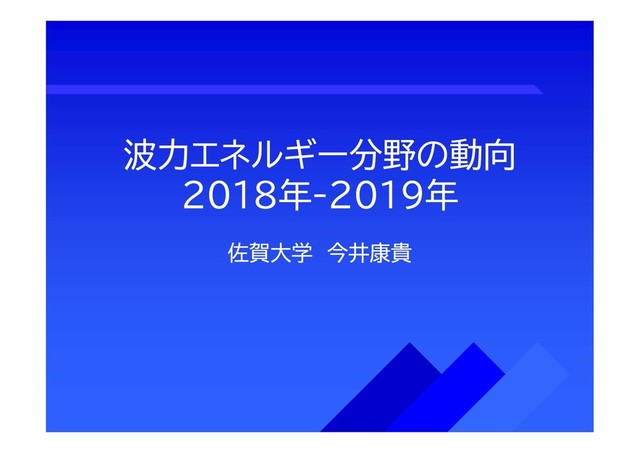 波力エネルギー分野の動向
2018年-2019年

佐賀大学　今井康貴